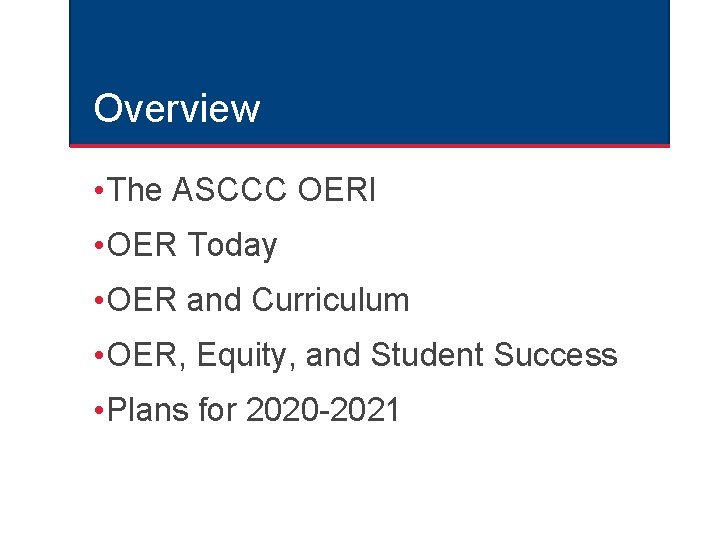 Overview

•The ASCCC OERI

•OER Today

•OER and Curriculum

•OER, Equity, and Student Success

•Plans for 2020-2021